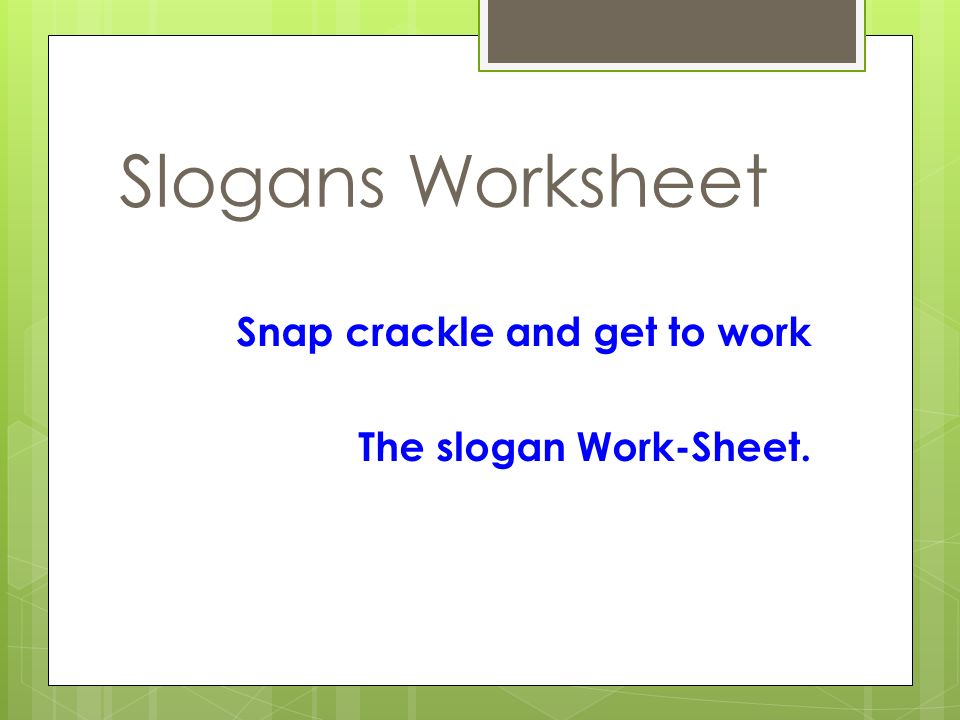 Slogans Worksheet

Snap crackle and get to work

The slogan Work-Sheet.